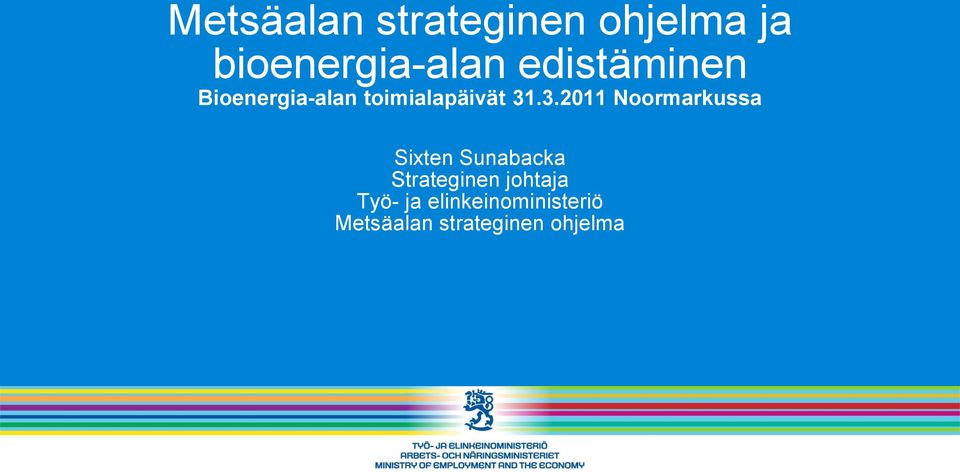 Metsäalan strateginen ohjelma ja bioenergia-alan edistäminen
Bioenergia-alan toimialapäivät 31.3.2011 Noormarkussa

Sixten Sunabacka
Strateginen johtaja
Työ- ja elinkeinoministeriö
Metsäalan strateginen ohjelma

TYÖ- JA ELINKEINOMINISTERIÖ
ARBETS- OCH NÄRINGSMINISTERIET
MINISTRY OF EMPLOYMENT AND THE ECONOMY